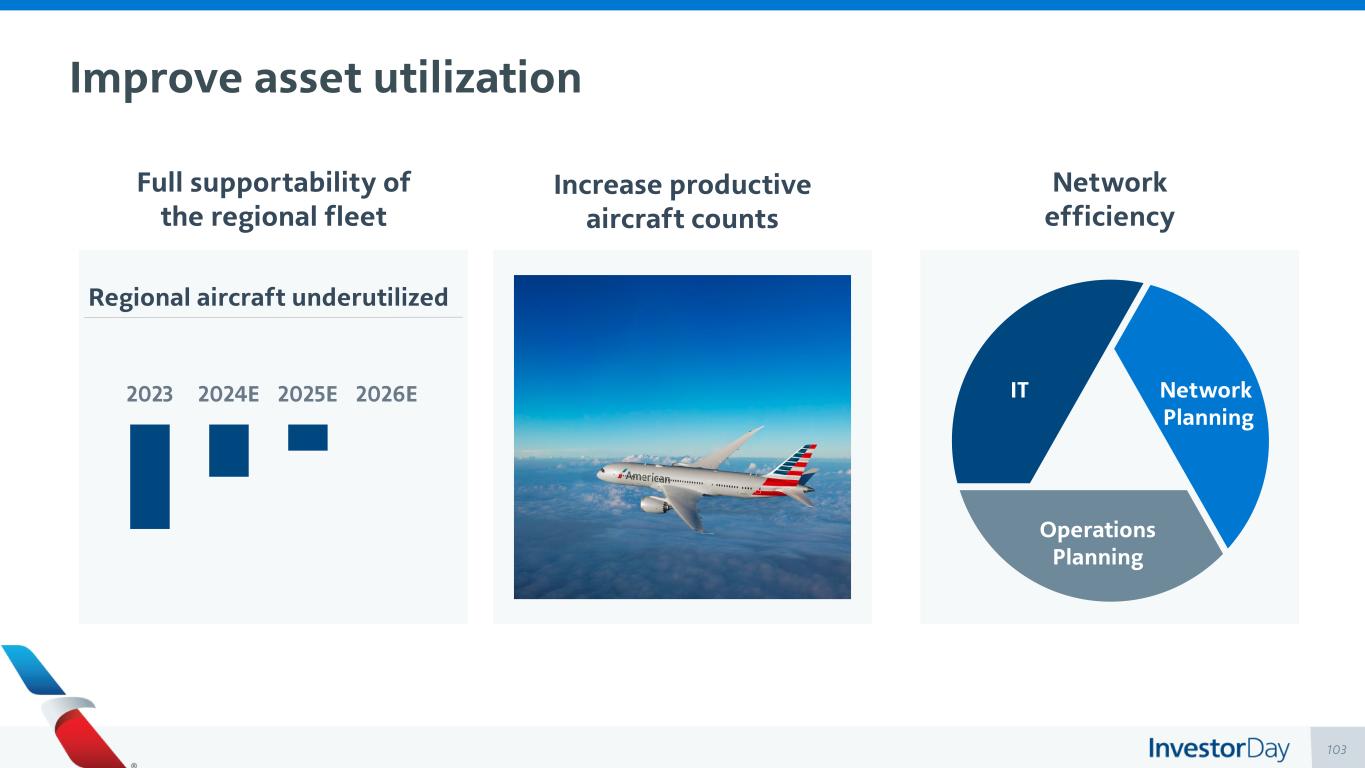 Improve asset utilization

Full supportability of the regional fleet

Regional aircraft underutilized

2023 2024E 2025E 2026E

Increase productive aircraft counts

American

Network efficiency

IT

Network Planning

Operations Planning

InvestorDay

103